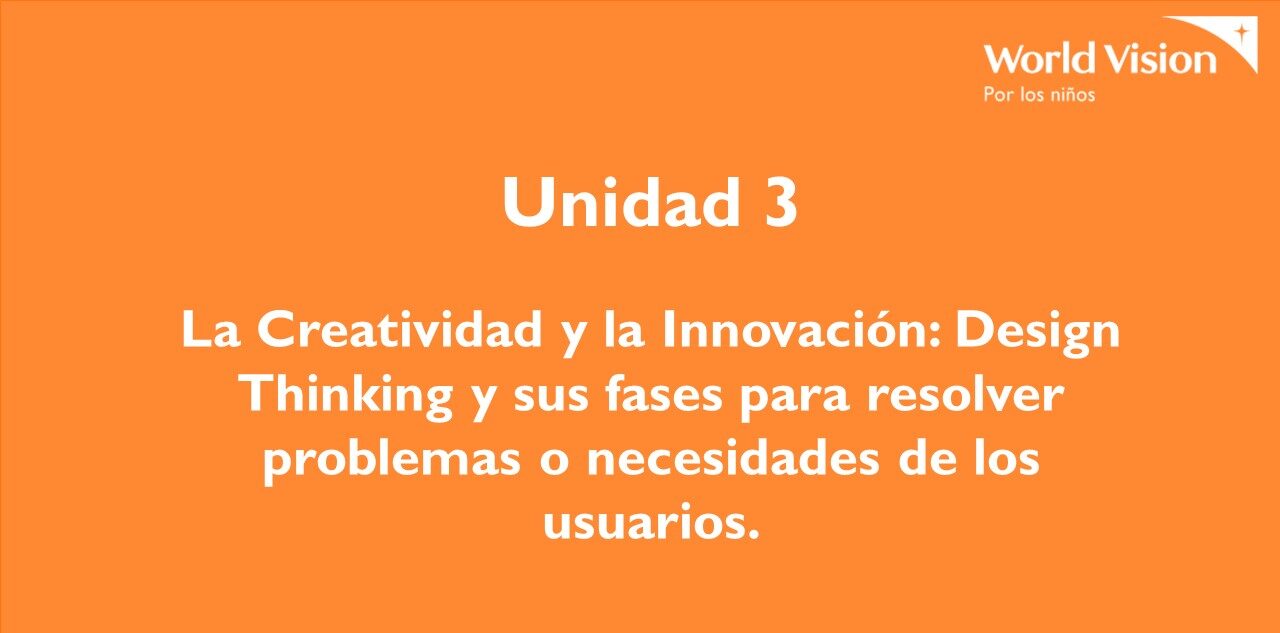 World Vision
Por los niños

Unidad 3

La Creatividad y la Innovación: Design Thinking y sus fases para resolver problemas o necesidades de los usuarios.